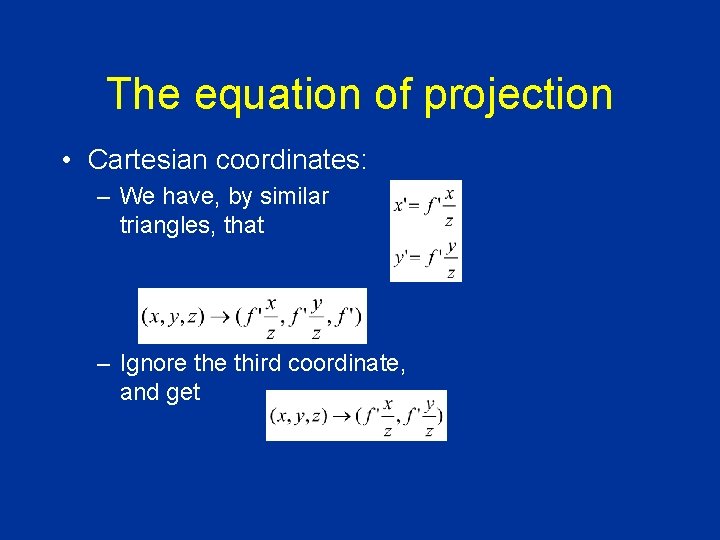 The equation of projection

• Cartesian coordinates:

– We have, by similar triangles, that

$x' = f'\frac{x}{z}$

$y' = f'\frac{y}{z}$

$(x, y, z) \rightarrow (f'\frac{x}{z}, f'\frac{y}{z}, f')$

– Ignore the third coordinate, and get

$(x, y, z) \rightarrow (f'\frac{x}{z}, f'\frac{y}{z})$